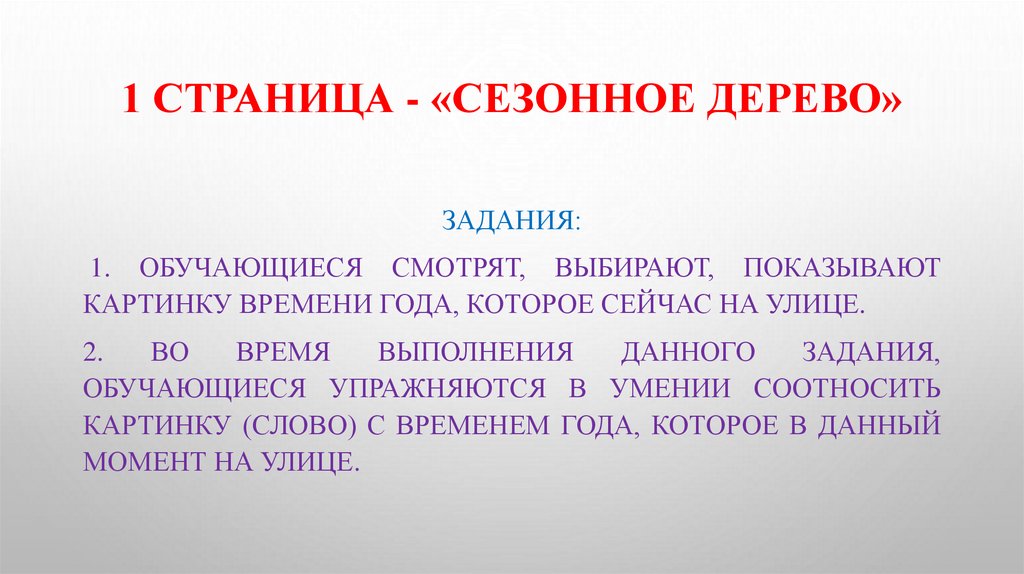 1 СТРАНИЦА - «СЕЗОННОЕ ДЕРЕВО»

ЗАДАНИЯ:

1. ОБУЧАЮЩИЕСЯ СМОТРЯТ, ВЫБИРАЮТ, ПОКАЗЫВАЮТ КАРТИНКУ ВРЕМЕНИ ГОДА, КОТОРОЕ СЕЙЧАС НА УЛИЦЕ.

2. ВО ВРЕМЯ ВЫПОЛНЕНИЯ ДАННОГО ЗАДАНИЯ, ОБУЧАЮЩИЕСЯ УПРАЖНЯЮТСЯ В УМЕНИИ СООТНОСИТЬ КАРТИНКУ (СЛОВО) С ВРЕМЕНЕМ ГОДА, КОТОРОЕ В ДАННЫЙ МОМЕНТ НА УЛИЦЕ.